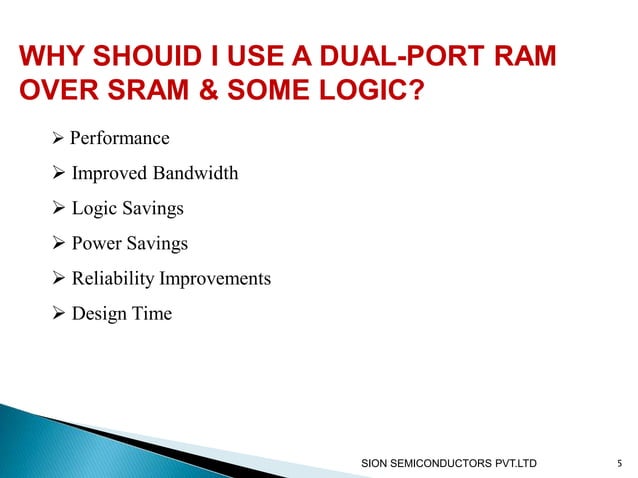 WHY SHOUID I USE A DUAL-PORT RAM OVER SRAM & SOME LOGIC?

➢ Performance

➢ Improved Bandwidth

➢ Logic Savings

➢ Power Savings

➢ Reliability Improvements

➢ Design Time

SION SEMICONDUCTORS PVT.LTD

5